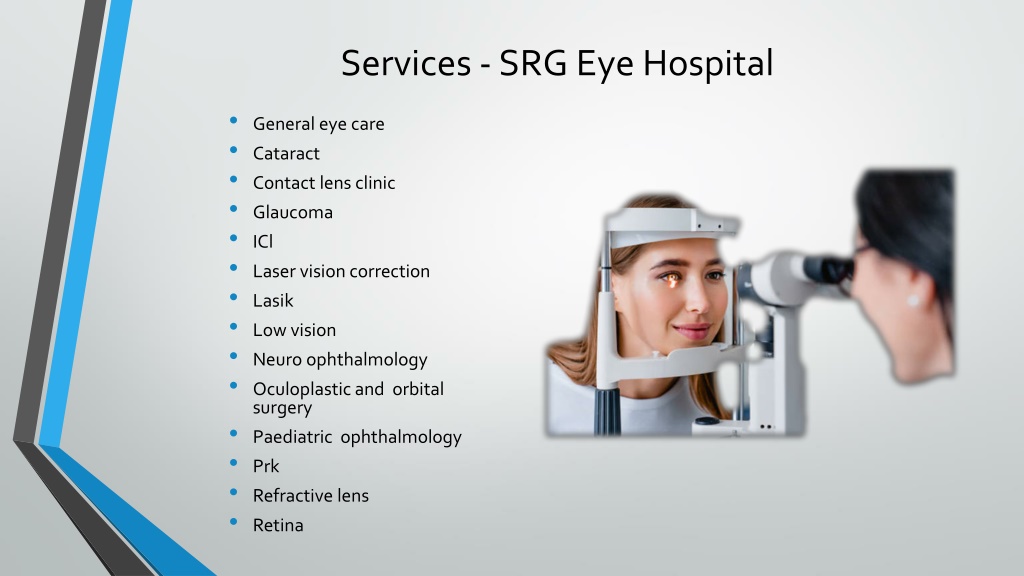 Services - SRG Eye Hospital

• General eye care
• Cataract
• Contact lens clinic
• Glaucoma
• ICl
• Laser vision correction
• Lasik
• Low vision
• Neuro ophthalmology
• Oculoplastic and orbital surgery
• Paediatric ophthalmology
• Prk
• Refractive lens
• Retina